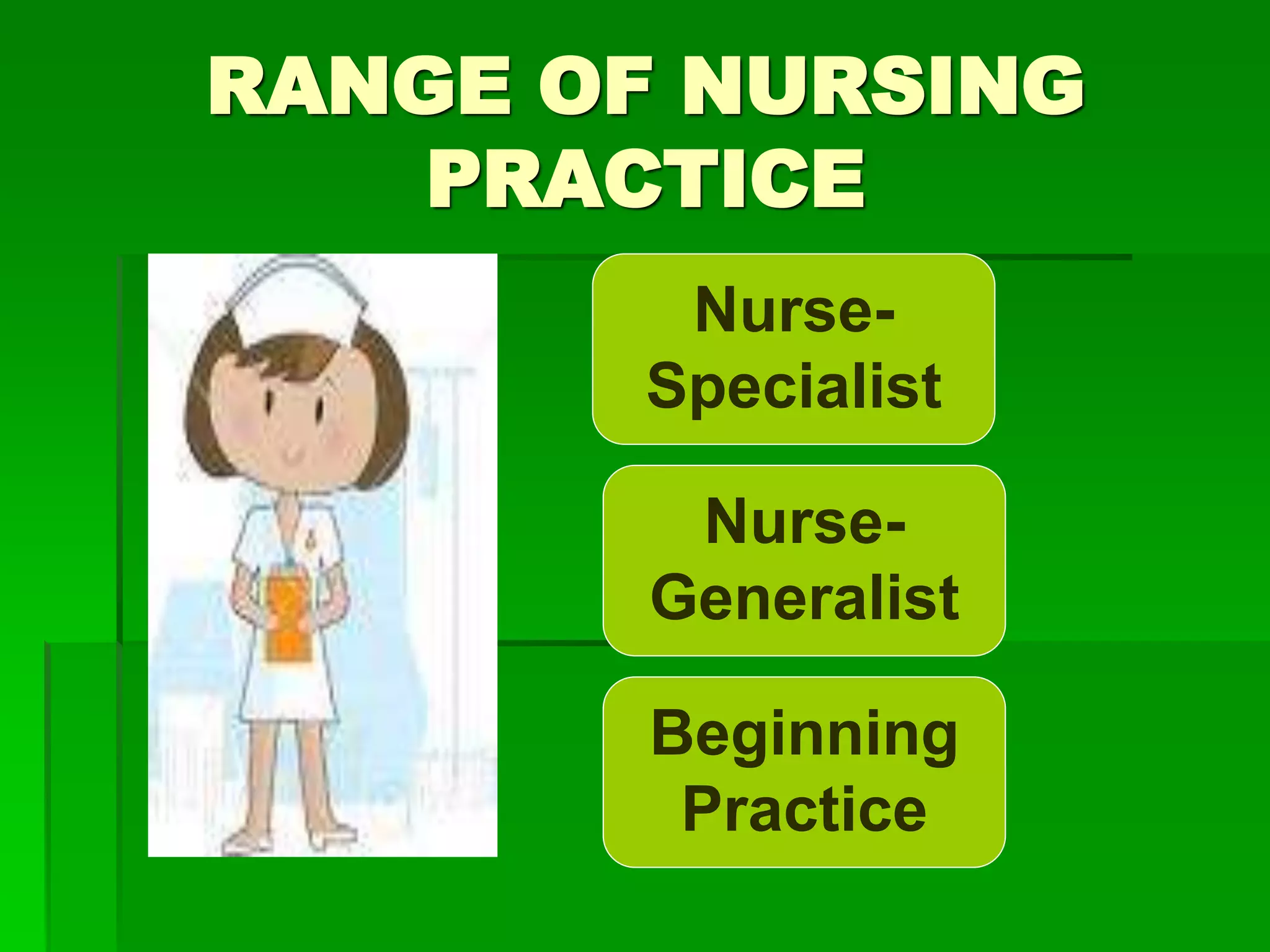 RANGE OF NURSING PRACTICE

Nurse-Specialist

Nurse-Generalist

Beginning Practice